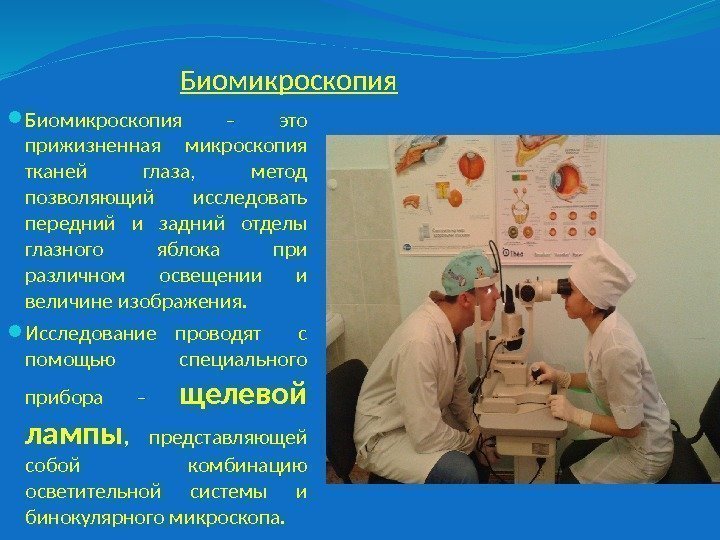 Биомикроскопия

Биомикроскопия – это прижизненная микроскопия тканей глаза, метод позволяющий исследовать передний и задний отделы глазного яблока при различном освещении и величине изображения.

Исследование проводят с помощью специального прибора – щелевой лампы, представляющей собой комбинацию осветительной системы и бинокулярного микроскопа.